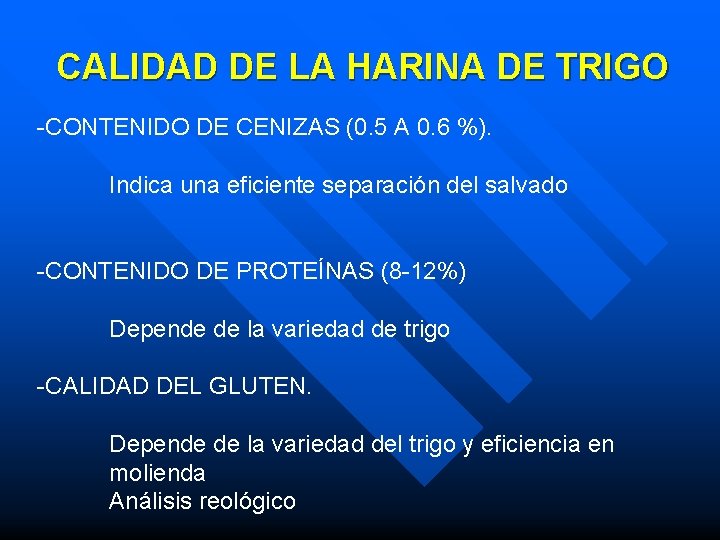 CALIDAD DE LA HARINA DE TRIGO

-CONTENIDO DE CENIZAS (0.5 A 0.6 %).

Indica una eficiente separación del salvado

-CONTENIDO DE PROTEÍNAS (8-12%)

Depende de la variedad de trigo

-CALIDAD DEL GLUTEN.

Depende de la variedad del trigo y eficiencia en molienda
Análisis reológico